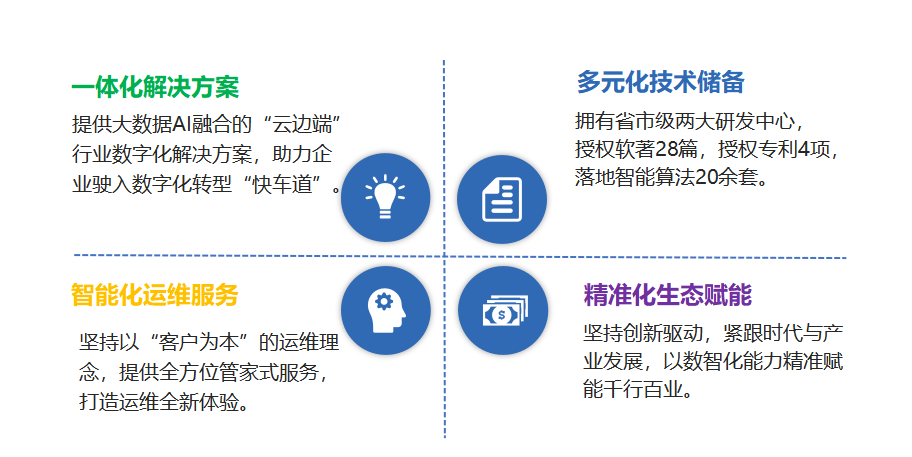 一体化解决方案

提供大数据AI融合的“云边端”行业数字化解决方案，助力企业驶入数字化转型“快车道”。

多元化技术储备

拥有省市级两大研发中心，授权软著28篇，授权专利4项，落地智能算法20余套。

智能化运维服务

坚持以“客户为本”的运维理念，提供全方位管家式服务，打造运维全新体验。

精准化生态赋能

坚持创新驱动，紧跟时代与产业发展，以数智化能力精准赋能千行百业。